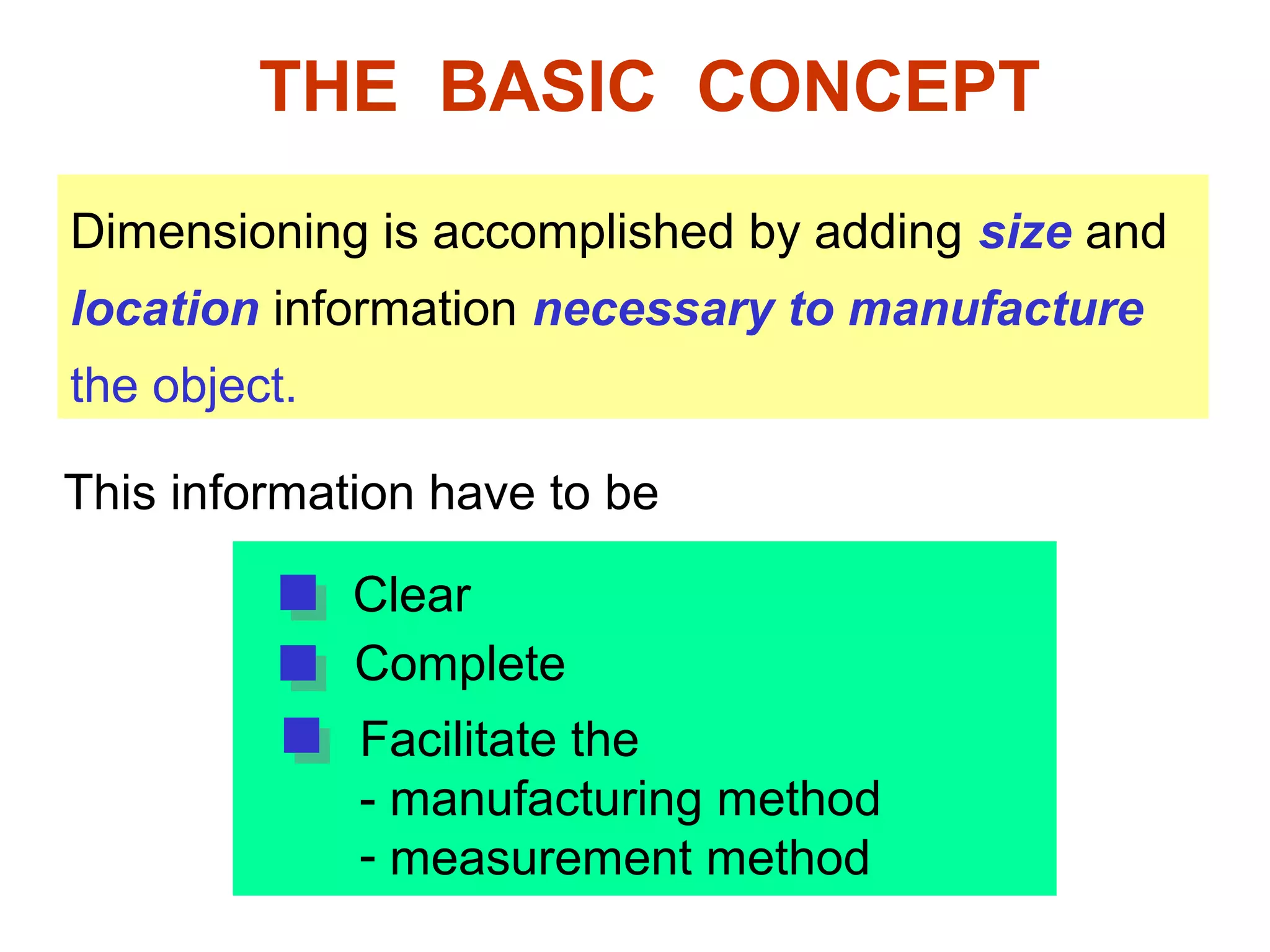 THE BASIC CONCEPT

Dimensioning is accomplished by adding size and location information necessary to manufacture the object.

This information have to be

Clear

Complete

Facilitate the
- manufacturing method
- measurement method